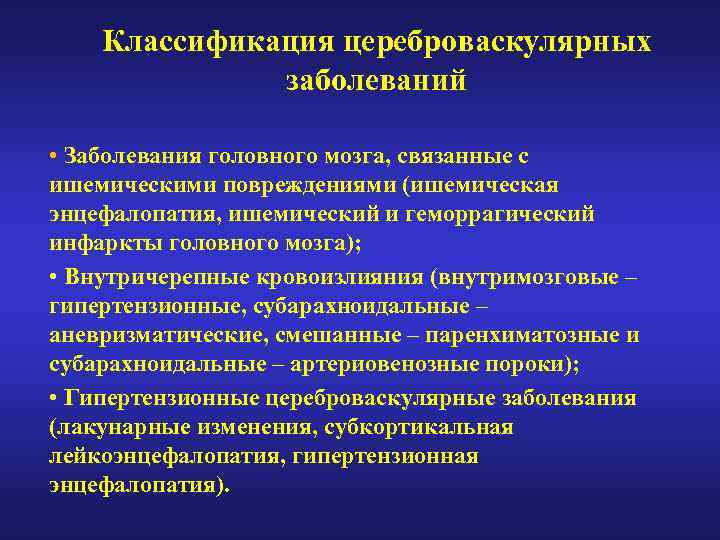 Классификация цереброваскулярных заболеваний

• Заболевания головного мозга, связанные с ишемическими повреждениями (ишемическая энцефалопатия, ишемический и геморрагический инфаркты головного мозга);

• Внутричерепные кровоизлияния (внутримозговые – гипертензионные, субарахноидальные – аневризматические, смешанные – паренхиматозные и субарахноидальные – артериовенозные пороки);

• Гипертензионные цереброваскулярные заболевания (лакунарные изменения, субкортикальная лейкоэнцефалопатия, гипертензионная энцефалопатия).